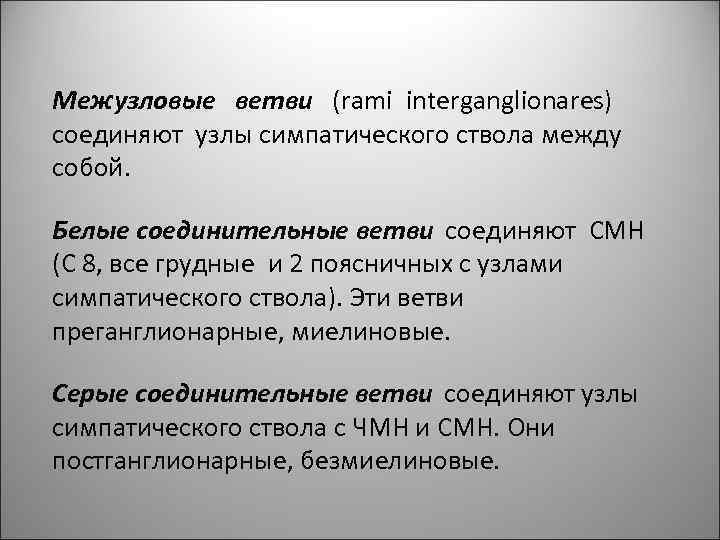 Межузловые ветви (rami interganglionares) соединяют узлы симпатического ствола между собой.

Белые соединительные ветви соединяют СМН (С 8, все грудные и 2 поясничных с узлами симпатического ствола). Эти ветви преганглионарные, миелиновые.

Серые соединительные ветви соединяют узлы симпатического ствола с ЧМН и СМН. Они постганглионарные, безмиелиновые.